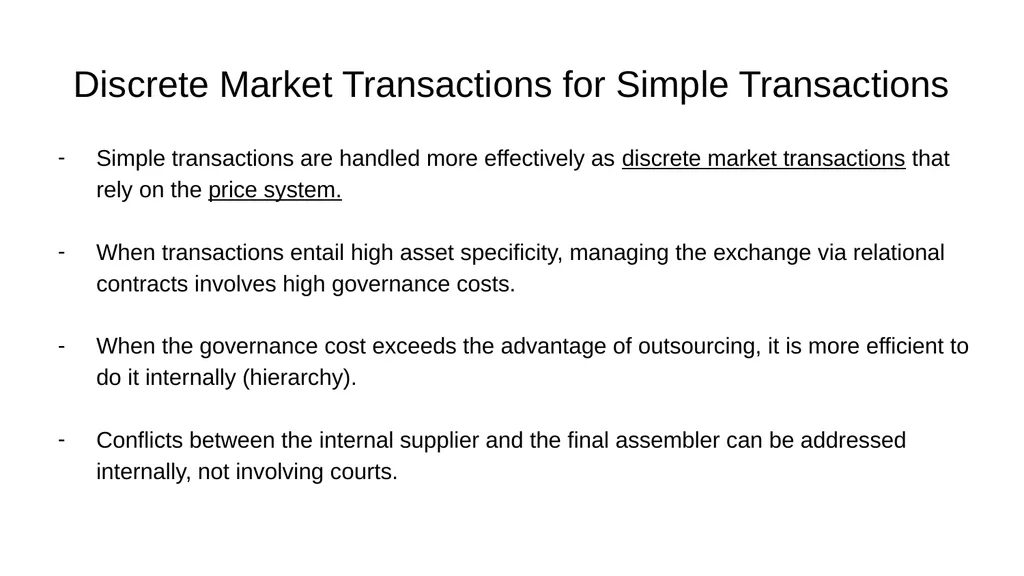 Discrete Market Transactions for Simple Transactions

- Simple transactions are handled more effectively as discrete market transactions that rely on the price system.

- When transactions entail high asset specificity, managing the exchange via relational contracts involves high governance costs.

- When the governance cost exceeds the advantage of outsourcing, it is more efficient to do it internally (hierarchy).

- Conflicts between the internal supplier and the final assembler can be addressed internally, not involving courts.